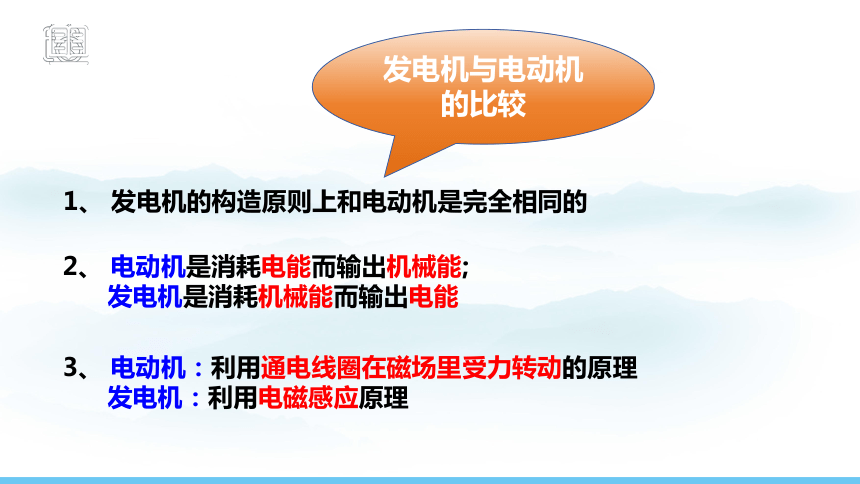 发电机与电动机的比较

1、 发电机的构造原则上和电动机是完全相同的

2、 电动机是消耗电能而输出机械能;
发电机是消耗机械能而输出电能

3、 电动机：利用通电线圈在磁场里受力转动的原理
发电机：利用电磁感应原理